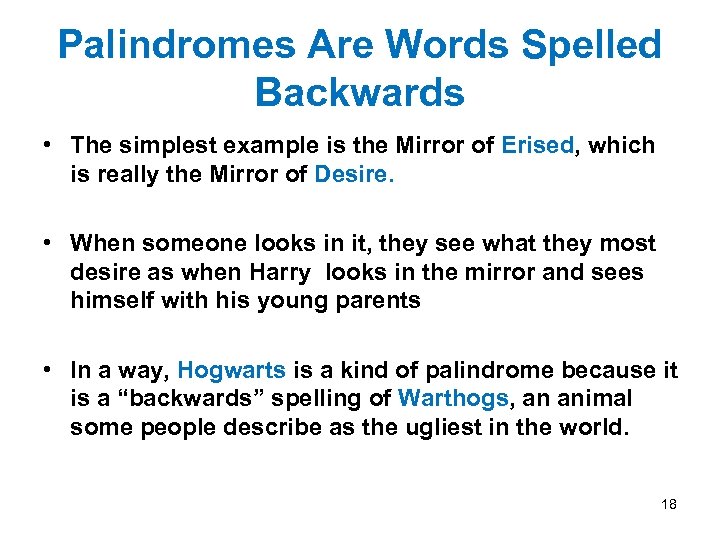 Palindromes Are Words Spelled Backwards

• The simplest example is the Mirror of Erised, which is really the Mirror of Desire.

• When someone looks in it, they see what they most desire as when Harry looks in the mirror and sees himself with his young parents

• In a way, Hogwarts is a kind of palindrome because it is a “backwards” spelling of Warthogs, an animal some people describe as the ugliest in the world.

18